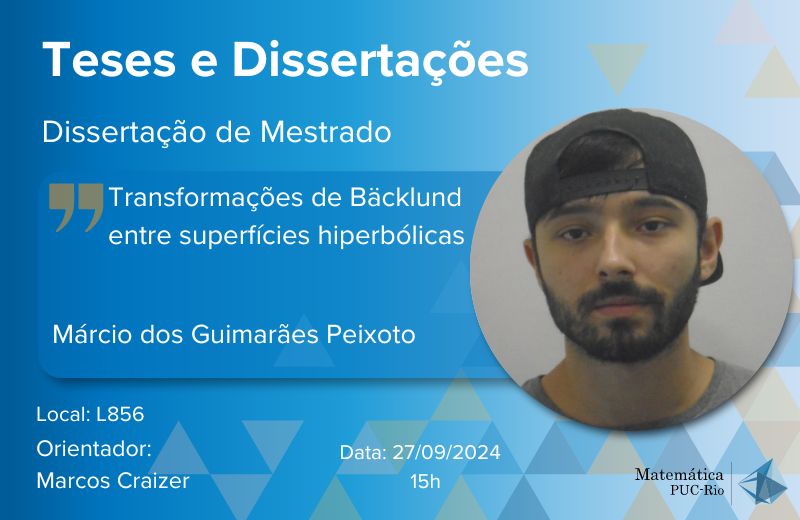 Teses e Dissertações

Dissertação de Mestrado

Transformações de Bäcklund entre superfícies hiperbólicas

Márcio dos Guimarães Peixoto

Local: L856

Orientador:
Marcos Craizer

Data: 27/09/2024
15h

Matemática
PUC-Rio